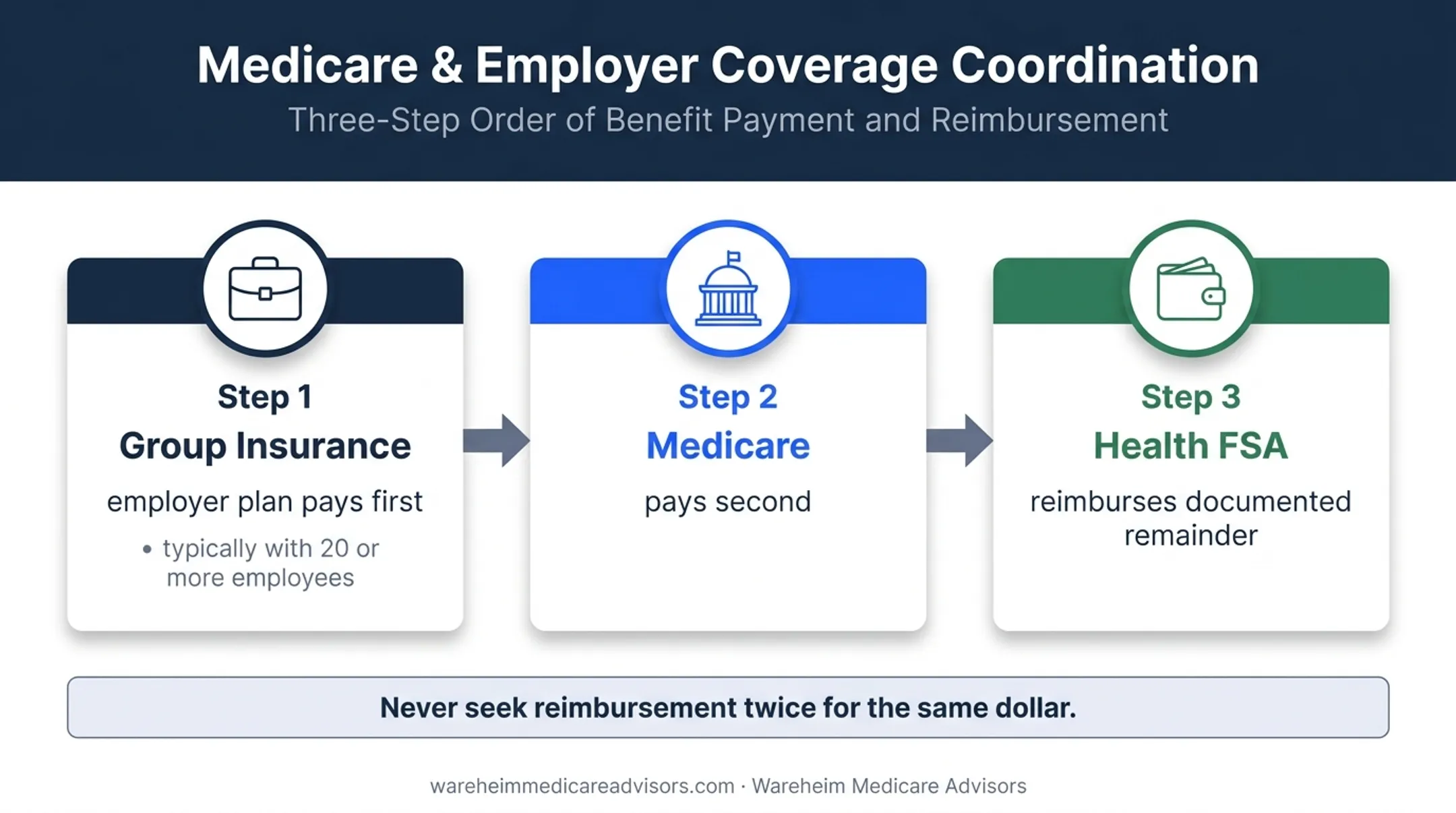 Medicare & Employer Coverage Coordination

Three-Step Order of Benefit Payment and Reimbursement

Step 1
Group Insurance
employer plan pays first
• typically with 20 or more employees

Step 2
Medicare
pays second

Step 3
Health FSA
reimburses documented remainder

Never seek reimbursement twice for the same dollar.

wareheimmedicareadvisors.com · Wareheim Medicare Advisors